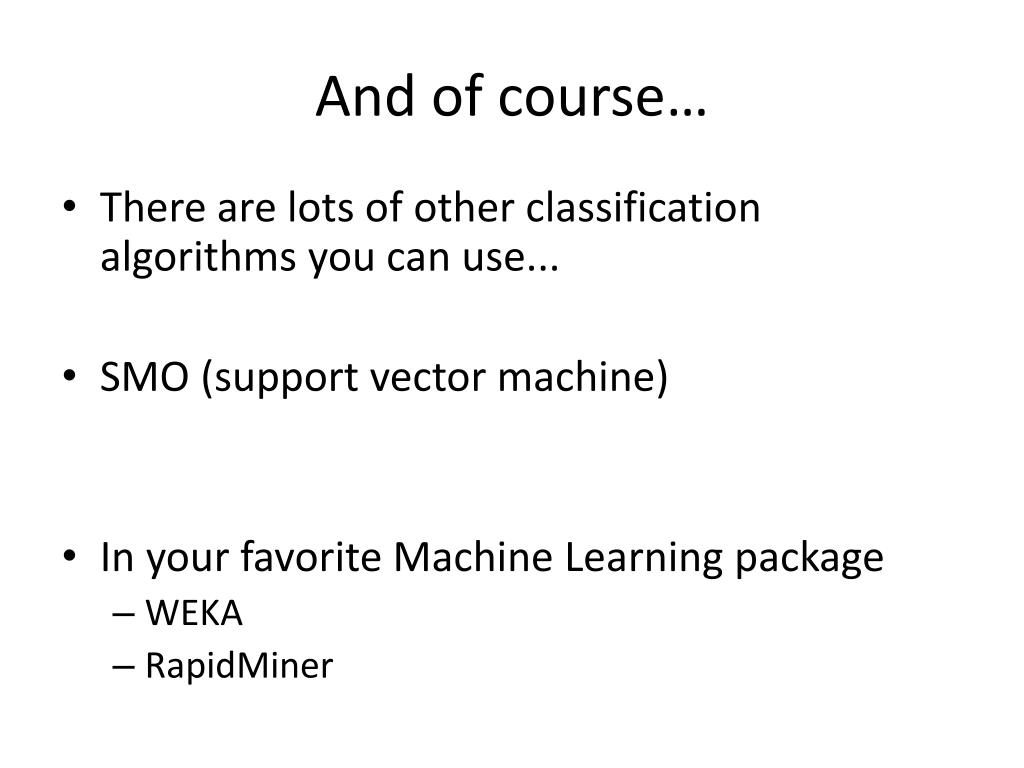 And of course…

• There are lots of other classification algorithms you can use...

• SMO (support vector machine)

• In your favorite Machine Learning package
– WEKA
– RapidMiner